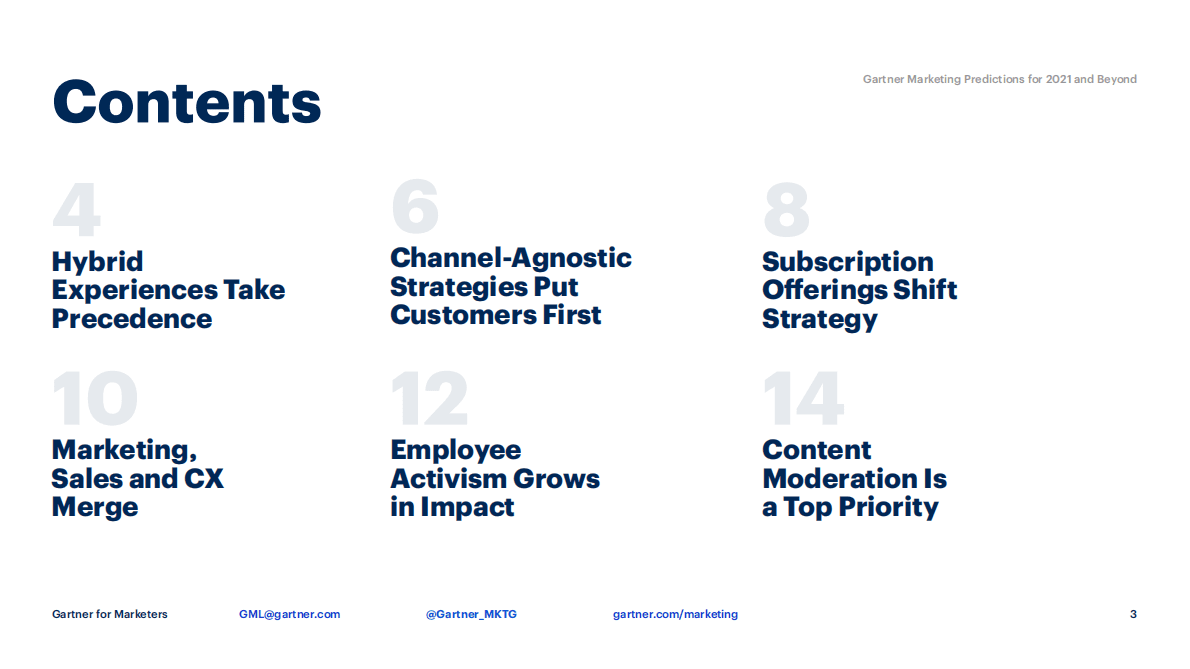 Contents

Gartner Marketing Predictions for 2021 and Beyond

4
Hybrid Experiences Take Precedence

6
Channel-Agnostic Strategies Put Customers First

8
Subscription Offerings Shift Strategy

10
Marketing, Sales and CX Merge

12
Employee Activism Grows in Impact

14
Content Moderation Is a Top Priority

Gartner for Marketers GML@gartner.com @Gartner_MKTG gartner.com/marketing 3